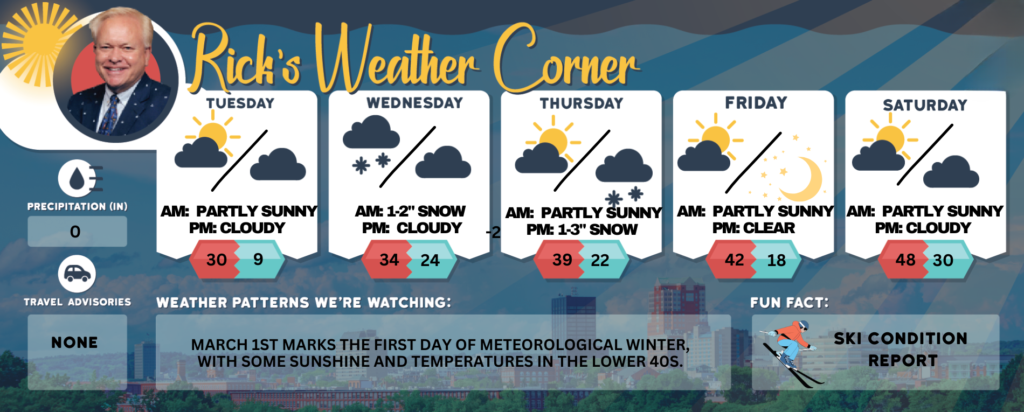 Rick's Weather Corner

TUESDAY
AM: PARTLY SUNNY
PM: CLOUDY
30 9

WEDNESDAY
AM: 1-2" SNOW
PM: CLOUDY
34 24

-2

THURSDAY
AM: PARTLY SUNNY
PM: 1-3" SNOW
39 22

FRIDAY
AM: PARTLY SUNNY
PM: CLEAR
42 18

SATURDAY
AM: PARTLY SUNNY
PM: CLOUDY
48 30

PRECIPITATION (IN)
0

TRAVEL ADVISORIES
NONE

WEATHER PATTERNS WE'RE WATCHING:
MARCH 1ST MARKS THE FIRST DAY OF METEOROLOGICAL WINTER, WITH SOME SUNSHINE AND TEMPERATURES IN THE LOWER 40S.

FUN FACT:
SKI CONDITION REPORT